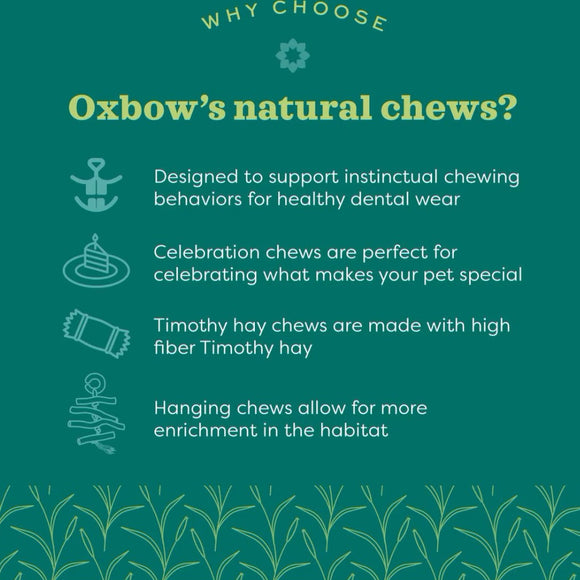 WHY CHOOSE

Oxbow's natural chews?

Designed to support instinctual chewing behaviors for healthy dental wear

Celebration chews are perfect for celebrating what makes your pet special

Timothy hay chews are made with high fiber Timothy hay

Hanging chews allow for more enrichment in the habitat